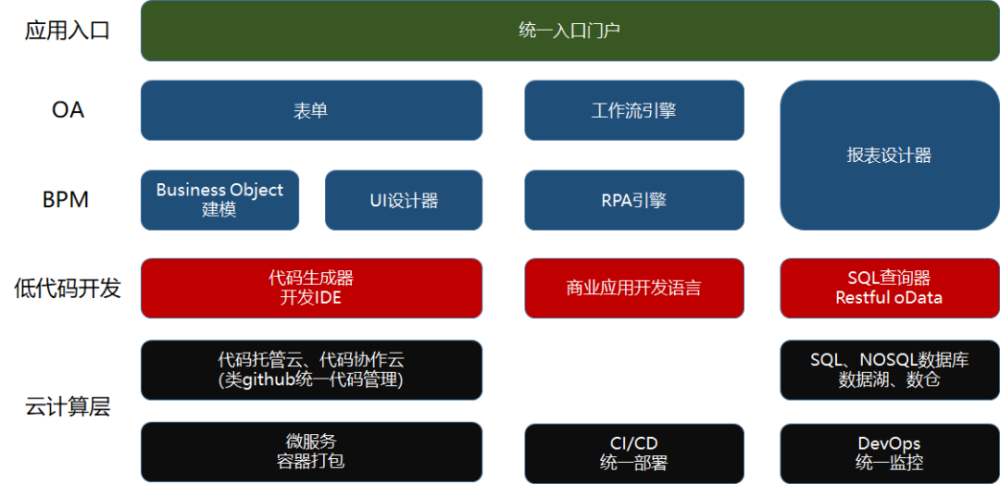 应用入口

统一入口门户

OA

表单

工作流引擎

报表设计器

BPM

Business Object
建模

UI设计器

RPA引擎

低代码开发

代码生成器
开发IDE

商业应用开发语言

SQL查询器
Restful oData

云计算层

代码托管云、代码协作云
(类github统一代码管理)

SQL、NOSQL数据库
数据湖、数仓

微服务
容器打包

CI/CD
统一部署

DevOps
统一监控